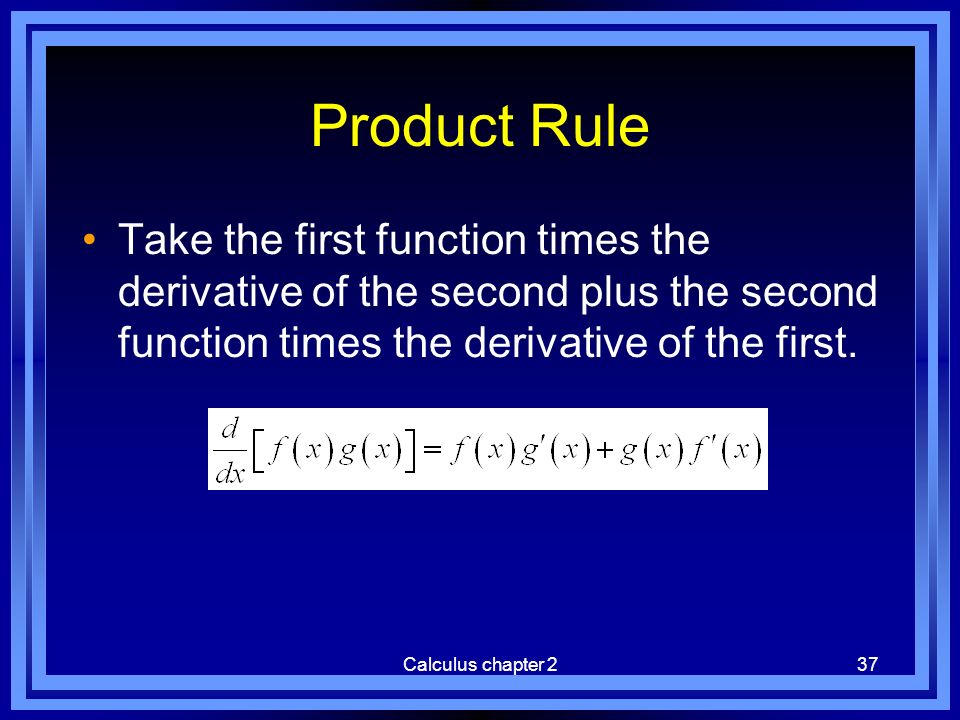 Product Rule

• Take the first function times the derivative of the second plus the second function times the derivative of the first.

$\frac{d}{dx}\left[f(x)g(x)\right]=f(x)g'(x)+g(x)f'(x)$

Calculus chapter 2

37